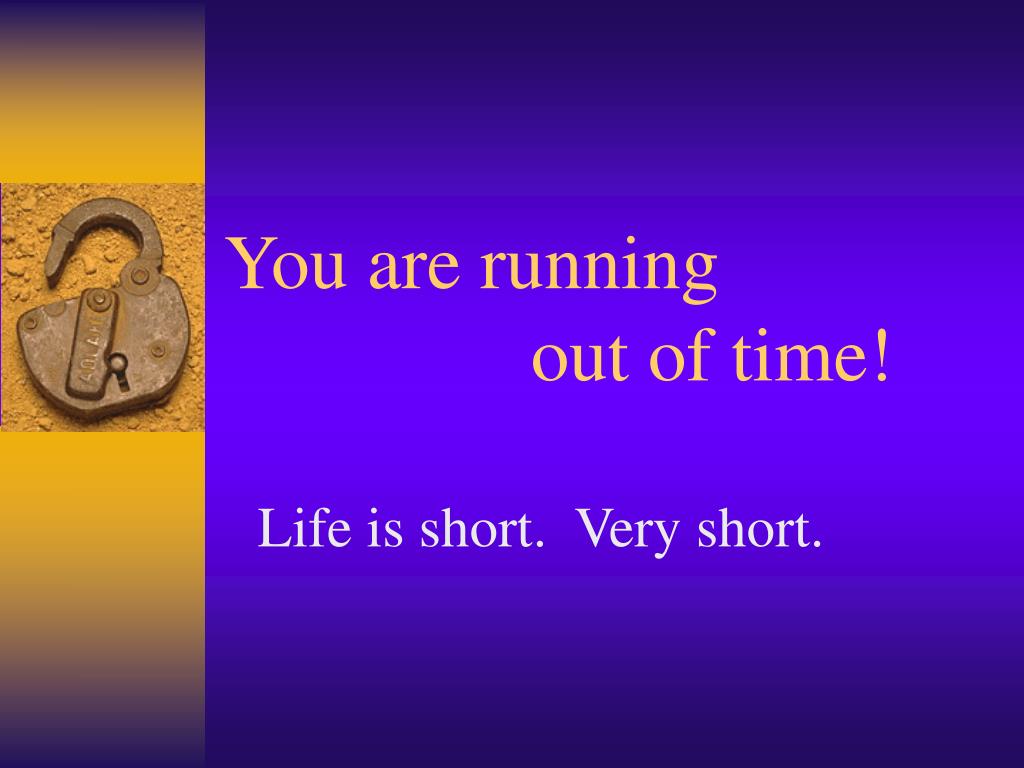 You are running
out of time!

Life is short. Very short.